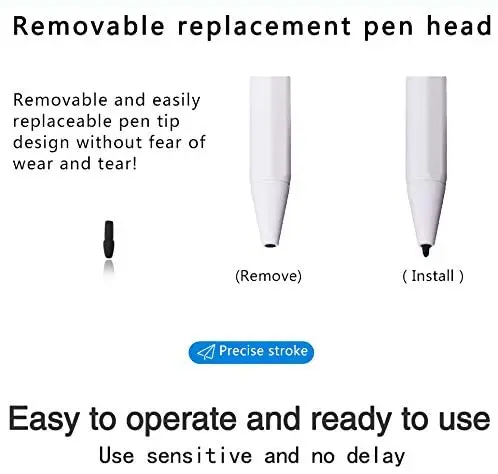 Removable replacement pen head

Removable and easily replaceable pen tip design without fear of wear and tear!

(Remove)

( Install )

Precise stroke

Easy to operate and ready to use

Use sensitive and no delay